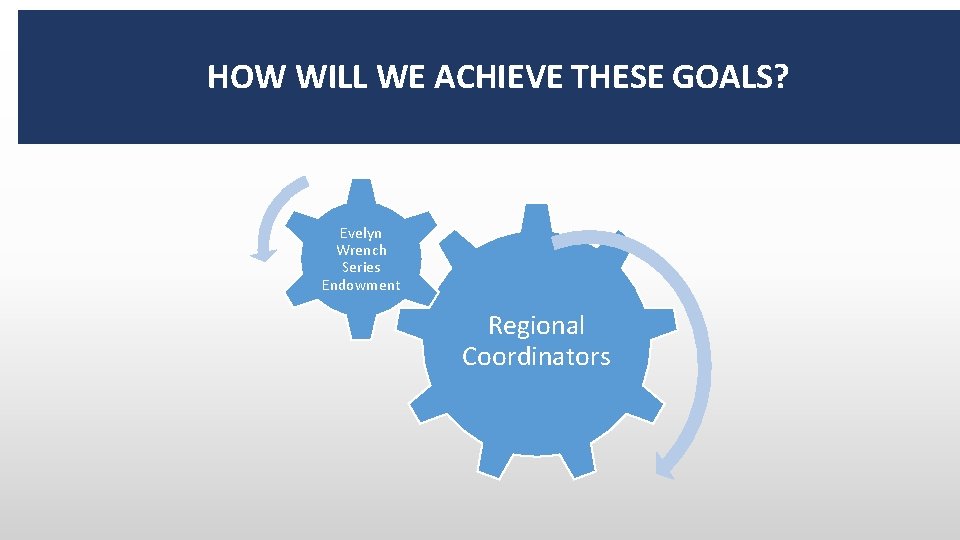 HOW WILL WE ACHIEVE THESE GOALS?

Evelyn Wrench Series Endowment

Regional Coordinators